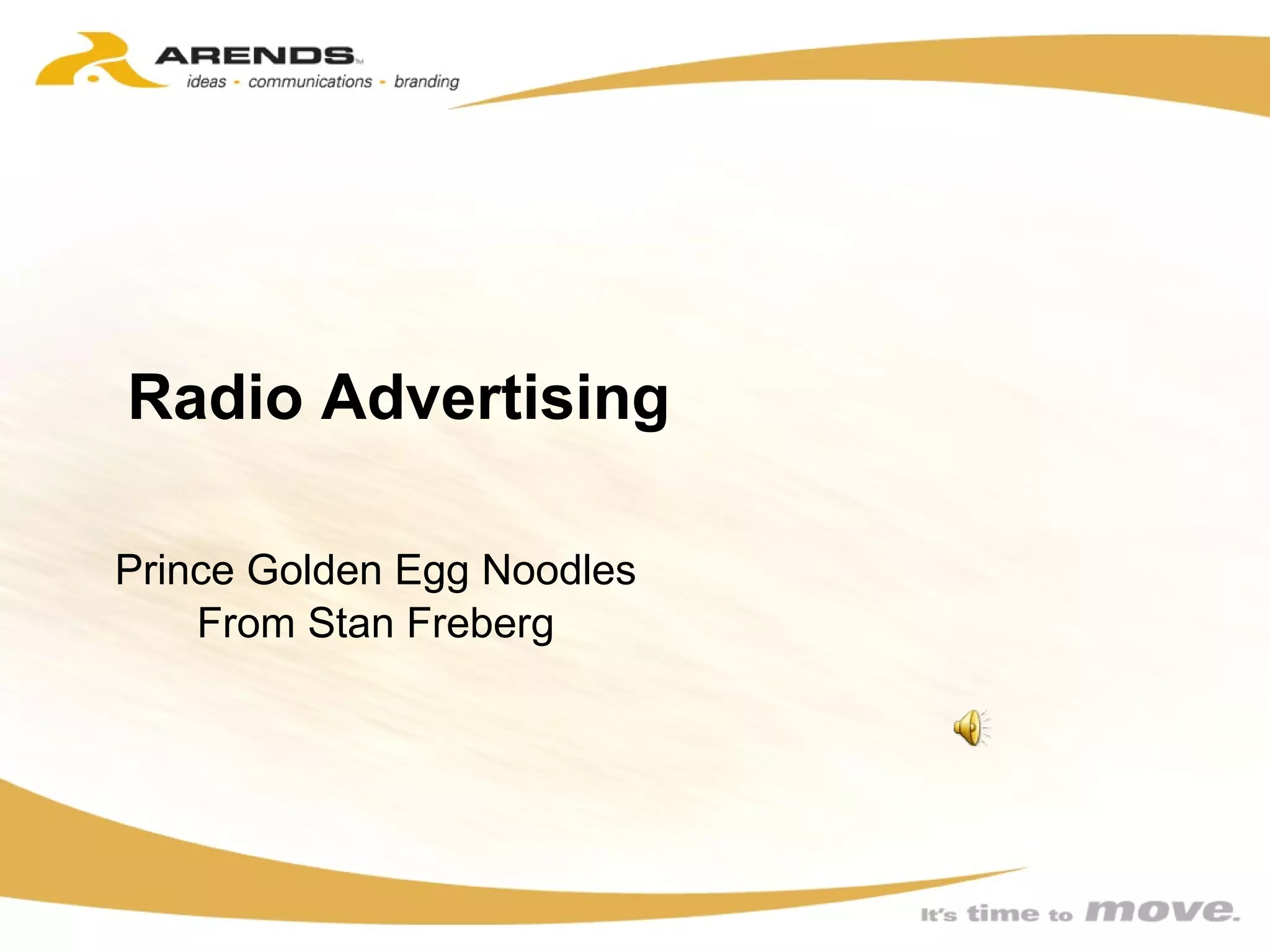 ARENDS™
ideas - communications - branding

Radio Advertising

Prince Golden Egg Noodles
From Stan Freberg

It's time to move.